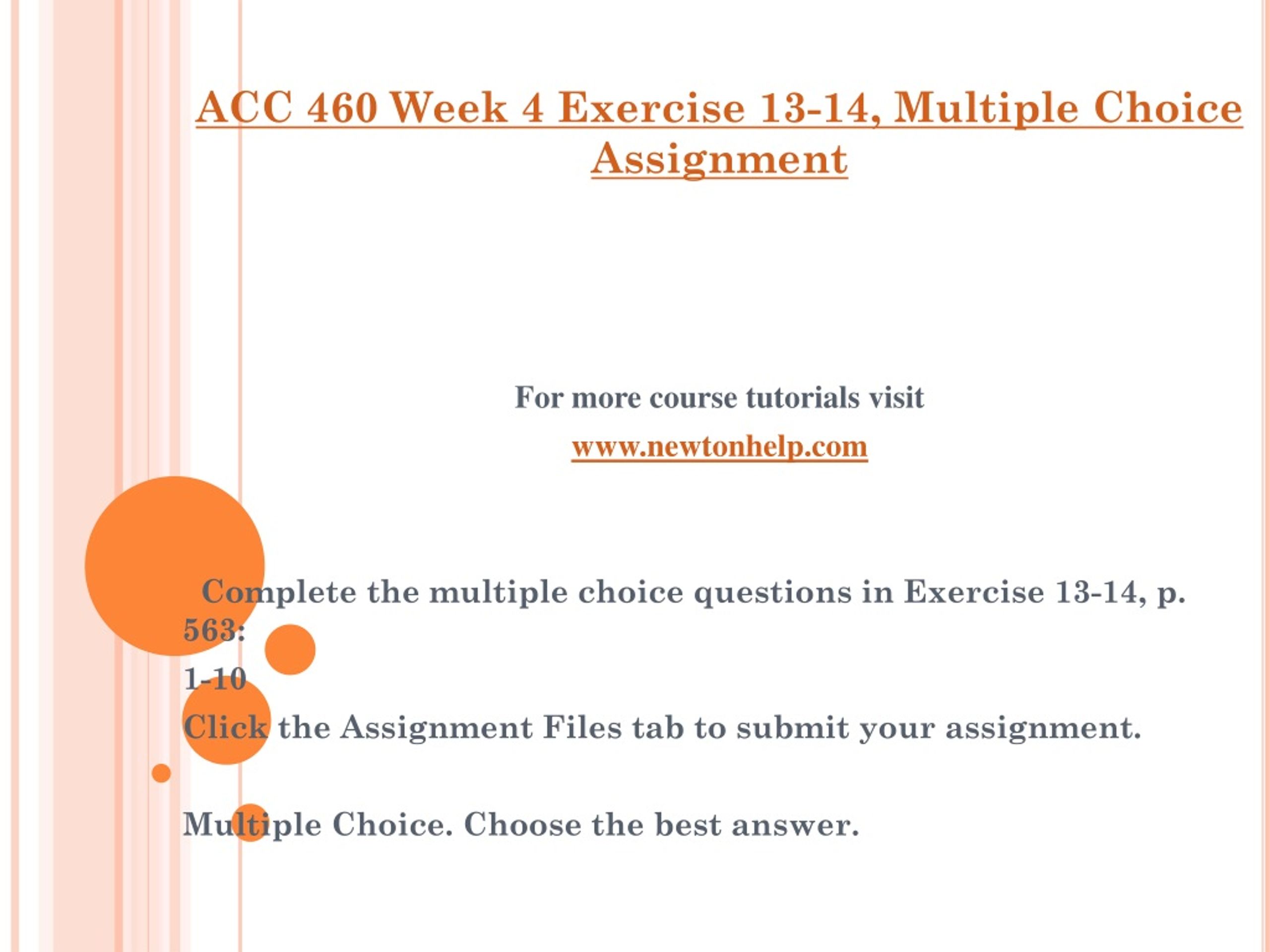 ACC 460 Week 4 Exercise 13-14, Multiple Choice Assignment

For more course tutorials visit

www.newtonhelp.com

Complete the multiple choice questions in Exercise 13-14, p. 563:

1-10

Click the Assignment Files tab to submit your assignment.

Multiple Choice. Choose the best answer.